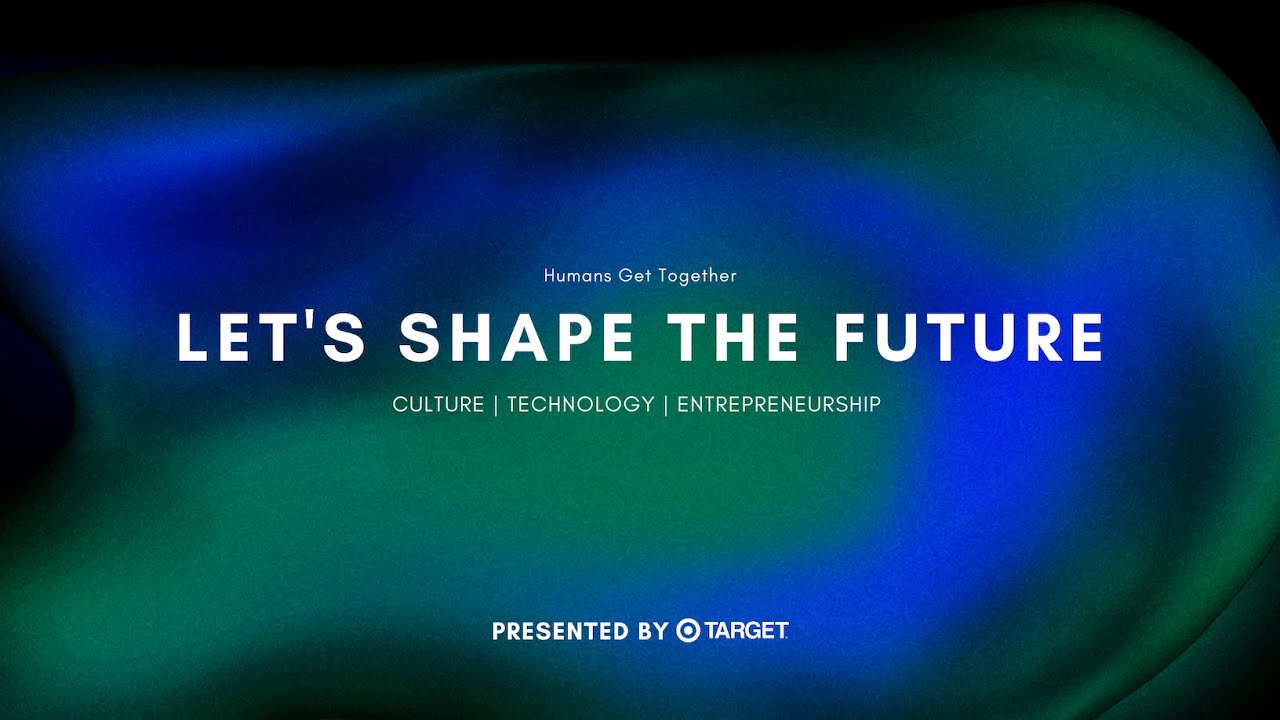 Humans Get Together

LET'S SHAPE THE FUTURE

CULTURE | TECHNOLOGY | ENTREPRENEURSHIP

PRESENTED BY TARGET